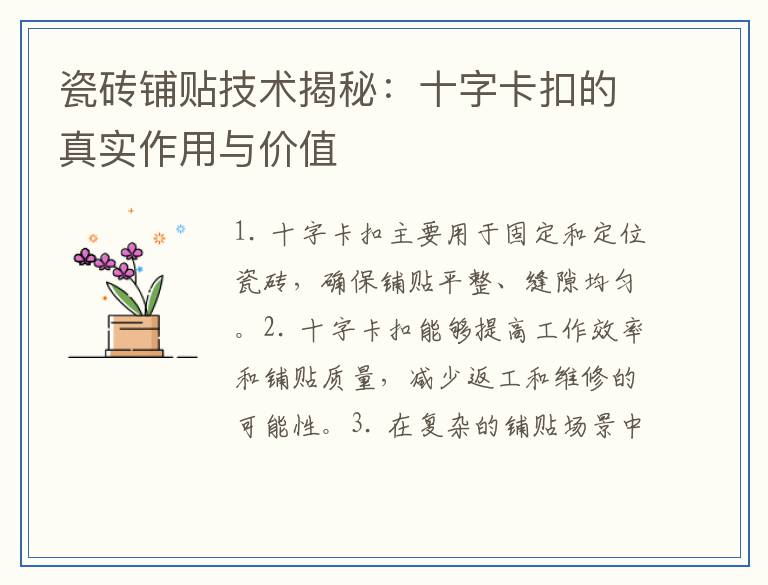 瓷砖铺贴技术揭秘：十字卡扣的真实作用与价值

1. 十字卡扣主要用于固定和定位瓷砖，确保铺贴平整、缝隙均匀。2. 十字卡扣能够提高工作效率和铺贴质量，减少返工和维修的可能性。3. 在复杂的铺贴场景中